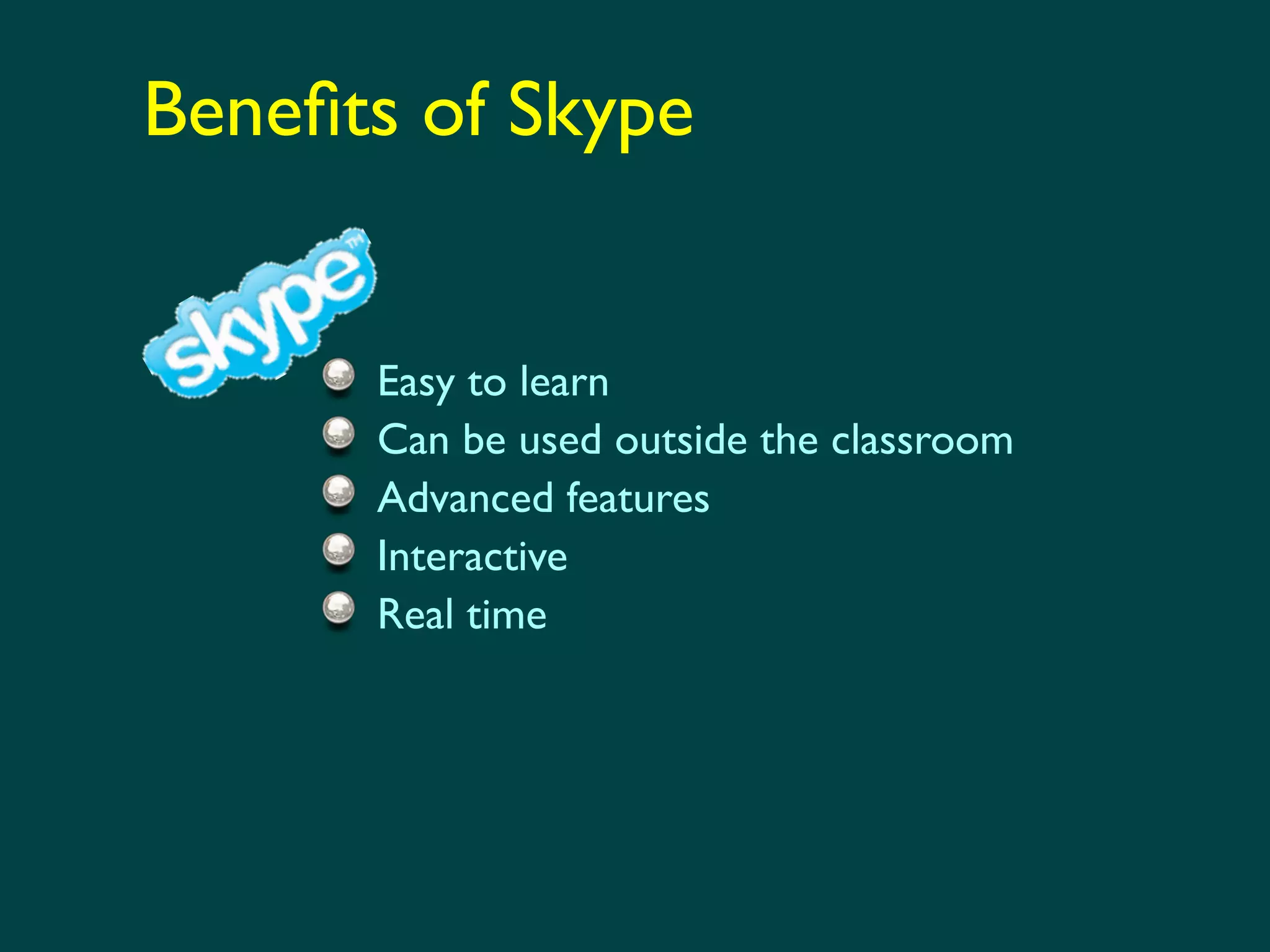 Benefits of Skype

skype™

Easy to learn
Can be used outside the classroom
Advanced features
Interactive
Real time